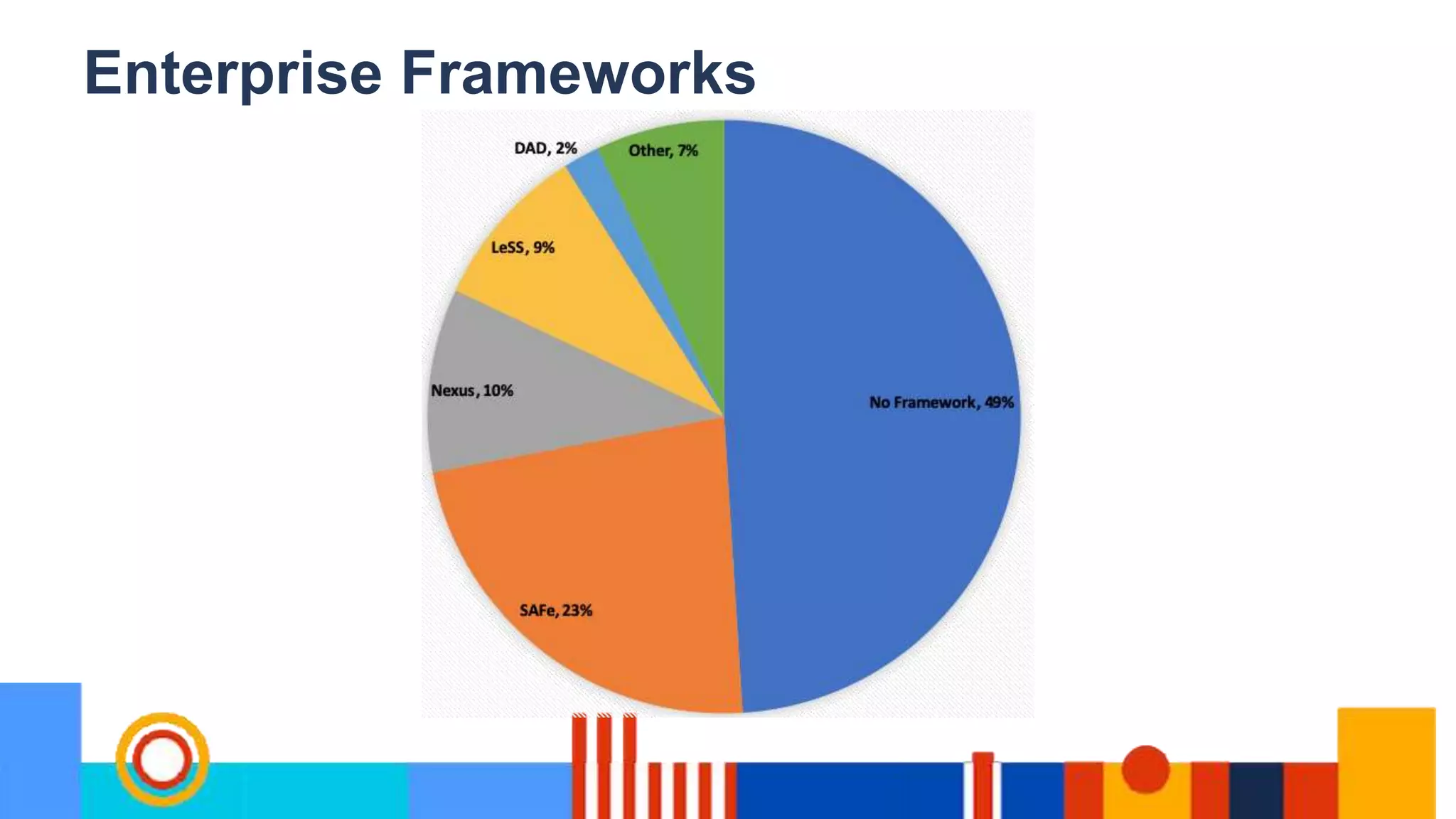 Enterprise Frameworks

DAD, 2%
Other, 7%
LeSS, 9%
Nexus, 10%
No Framework, 49%
SAFe, 23%